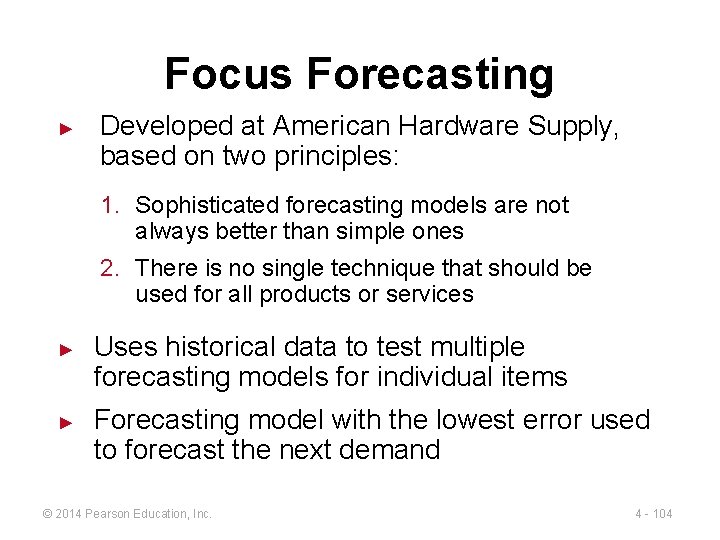 Focus Forecasting

► Developed at American Hardware Supply, based on two principles:

1. Sophisticated forecasting models are not always better than simple ones

2. There is no single technique that should be used for all products or services

► Uses historical data to test multiple forecasting models for individual items

► Forecasting model with the lowest error used to forecast the next demand

© 2014 Pearson Education, Inc.

4 - 104